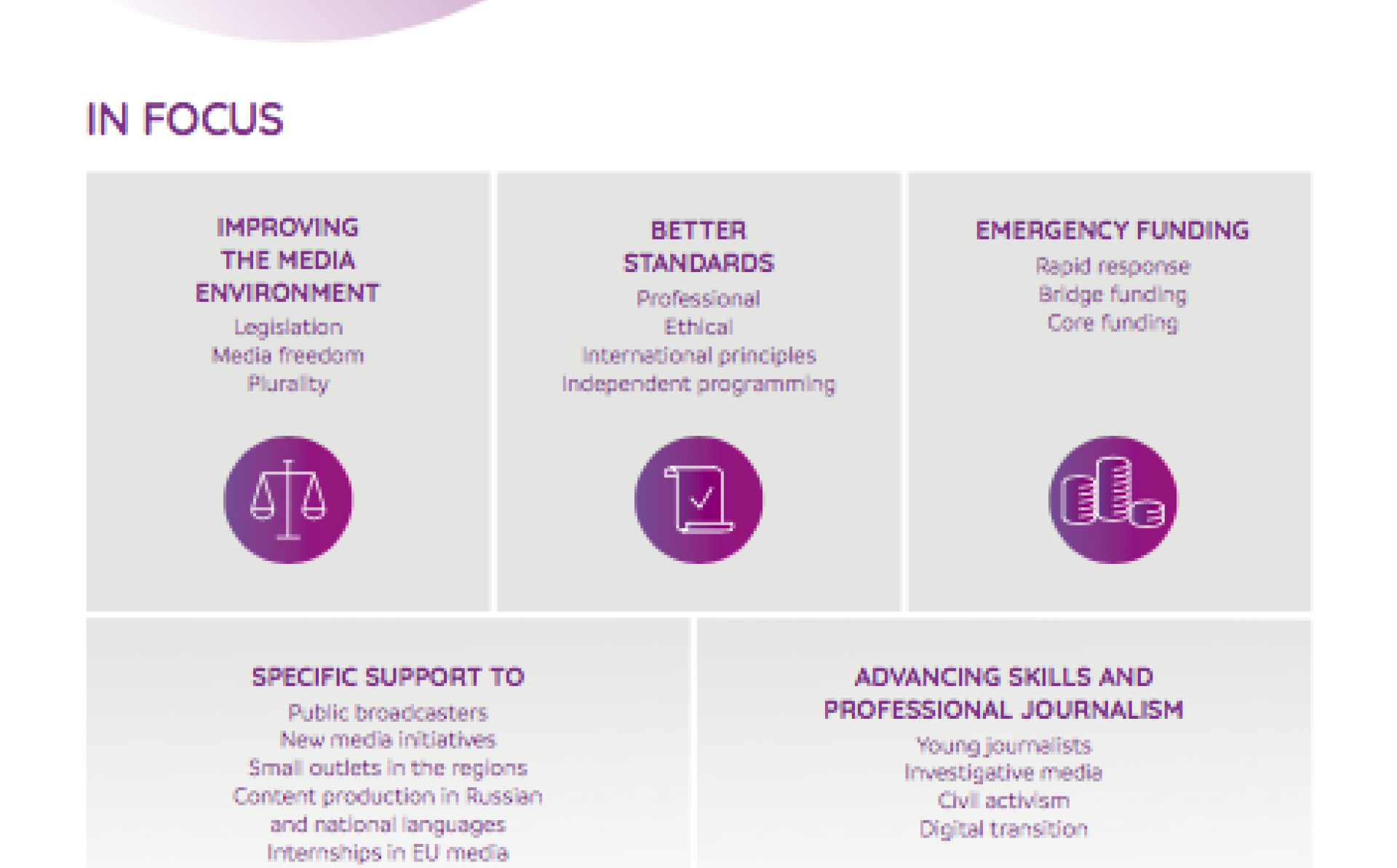 IN FOCUS

IMPROVING THE MEDIA ENVIRONMENT
Legislation
Media freedom
Plurality

BETTER STANDARDS
Professional
Ethical
International principles
Independent programming

EMERGENCY FUNDING
Rapid response
Bridge funding
Core funding

SPECIFIC SUPPORT TO
Public broadcasters
New media initiatives
Small outlets in the regions
Content production in Russian and national languages
Internships in EU media

ADVANCING SKILLS AND PROFESSIONAL JOURNALISM
Young journalists
Investigative media
Civil activism
Digital transition